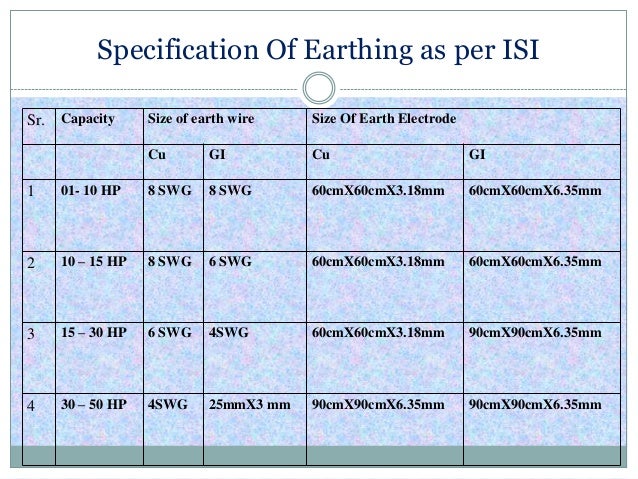 Specification Of Earthing as per ISI

| Sr. | Capacity | Size of earth wire | | Size Of Earth Electrode | |
|---|---|---|---|---|---|
| | | Cu | GI | Cu | GI |
| 1 | 01- 10 HP | 8 SWG | 8 SWG | 60cmX60cmX3.18mm | 60cmX60cmX6.35mm |
| 2 | 10 – 15 HP | 8 SWG | 6 SWG | 60cmX60cmX3.18mm | 60cmX60cmX6.35mm |
| 3 | 15 – 30 HP | 6 SWG | 4SWG | 60cmX60cmX3.18mm | 90cmX90cmX6.35mm |
| 4 | 30 – 50 HP | 4SWG | 25mmX3 mm | 90cmX90cmX6.35mm | 90cmX90cmX6.35mm |